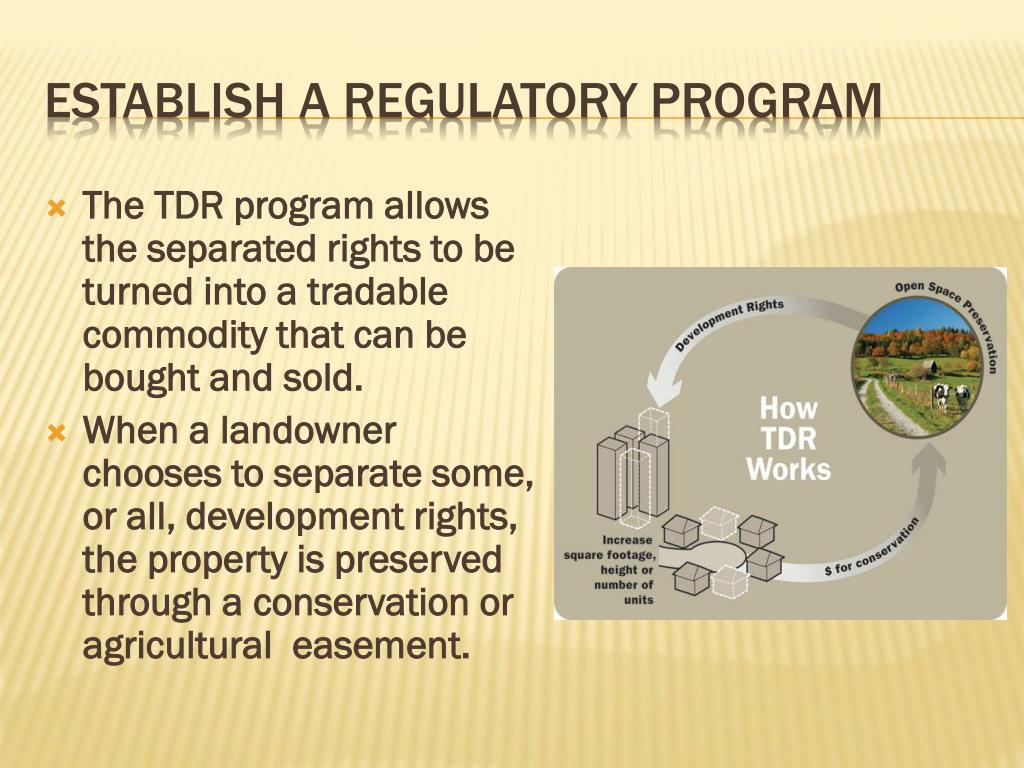 ESTABLISH A REGULATORY PROGRAM

The TDR program allows the separated rights to be turned into a tradable commodity that can be bought and sold.

When a landowner chooses to separate some, or all, development rights, the property is preserved through a conservation or agricultural easement.

Development Rights

Open Space Preservation

How TDR Works

Increase square footage, height or number of units

$ for conservation